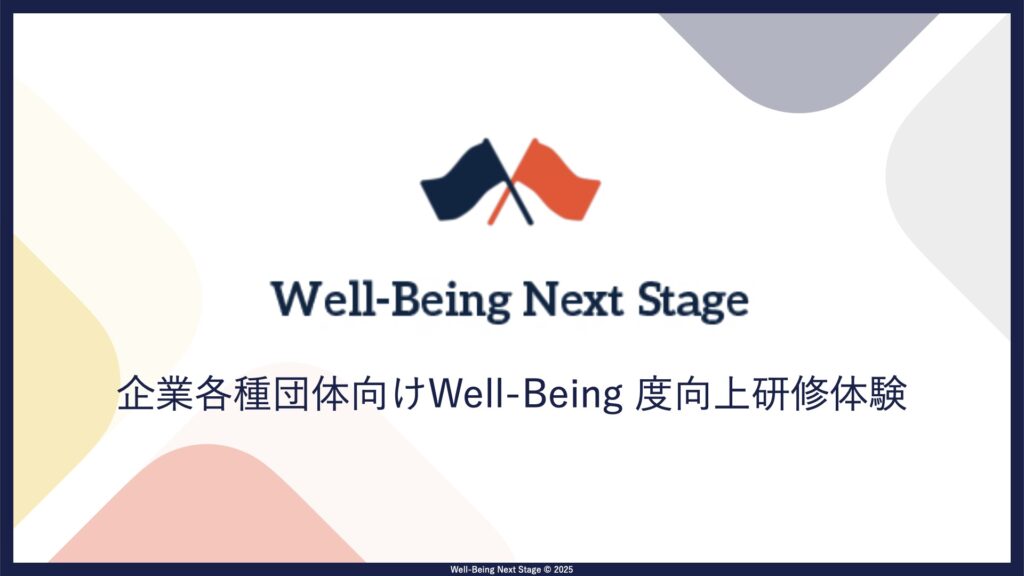 Well-Being Next Stage

企業各種団体向けWell-Being 度向上研修体験

Well-Being Next Stage © 2025